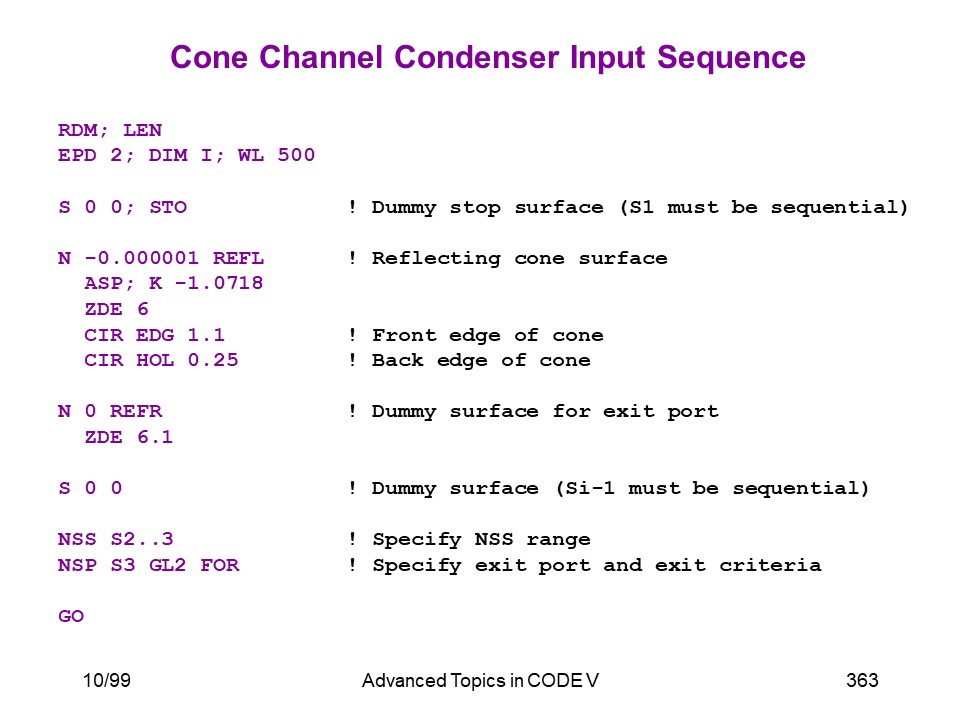 Cone Channel Condenser Input Sequence

RDM; LEN
EPD 2; DIM I; WL 500

S 0 0; STO ! Dummy stop surface (S1 must be sequential)

N -0.000001 REFL ! Reflecting cone surface
ASP; K -1.0718
ZDE 6
CIR EDG 1.1 ! Front edge of cone
CIR HOL 0.25 ! Back edge of cone

N 0 REFR ! Dummy surface for exit port
ZDE 6.1

S 0 0 ! Dummy surface (Si-1 must be sequential)

NSS S2..3 ! Specify NSS range
NSP S3 GL2 FOR ! Specify exit port and exit criteria

GO

10/99 Advanced Topics in CODE V 363